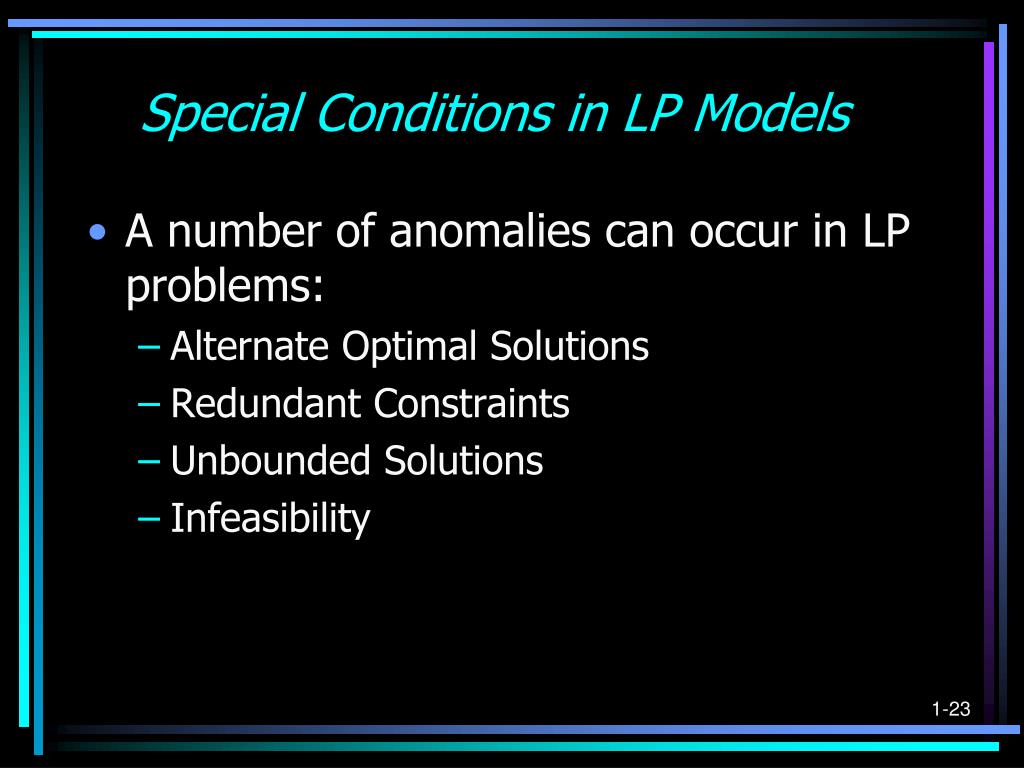 Special Conditions in LP Models

• A number of anomalies can occur in LP problems:
– Alternate Optimal Solutions
– Redundant Constraints
– Unbounded Solutions
– Infeasibility

1-23